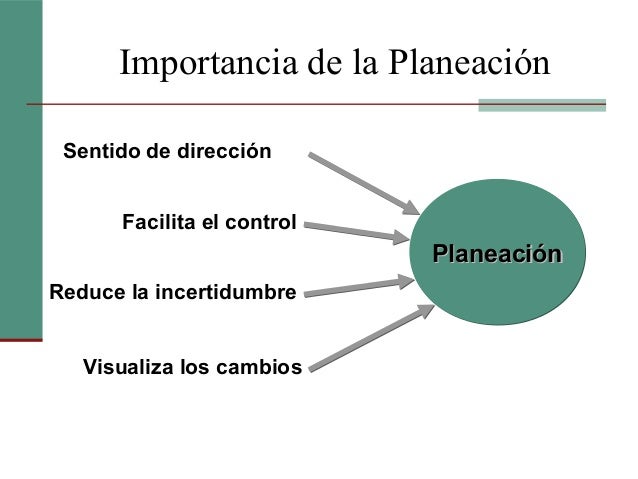 Importancia de la Planeación

Sentido de dirección

Facilita el control

Reduce la incertidumbre

Visualiza los cambios

Planeación